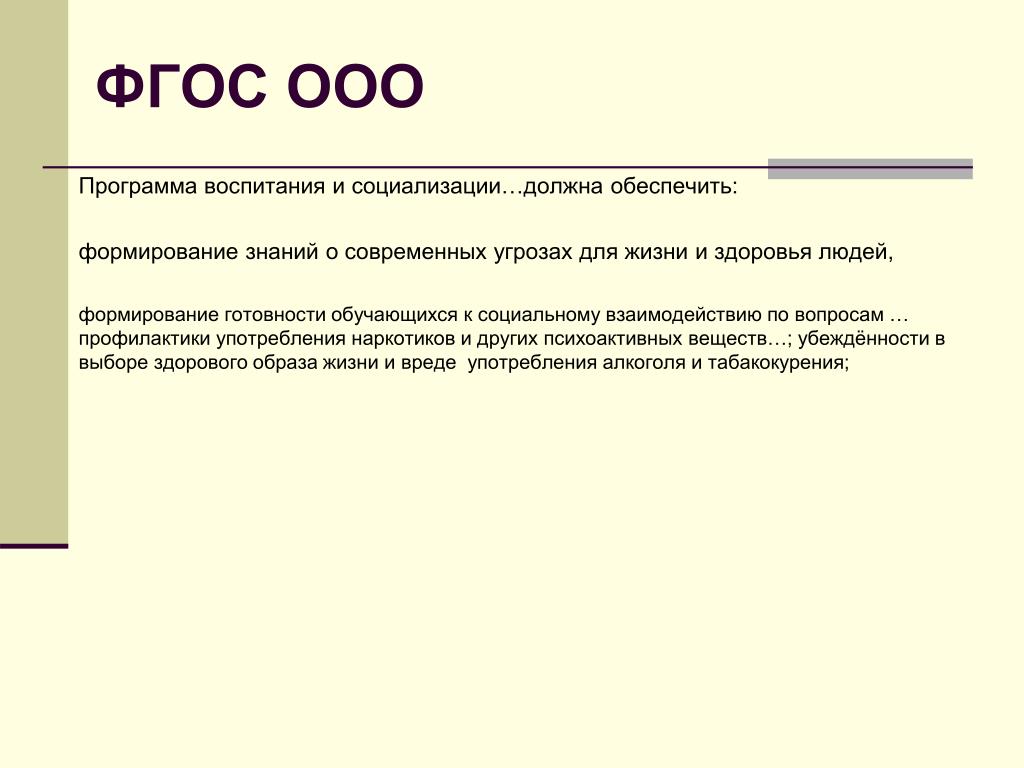 ФГОС ООО

Программа воспитания и социализации…должна обеспечить:

формирование знаний о современных угрозах для жизни и здоровья людей,

формирование готовности обучающихся к социальному взаимодействию по вопросам … профилактики употребления наркотиков и других психоактивных веществ…; убеждённости в выборе здорового образа жизни и вреде употребления алкоголя и табакокурения;